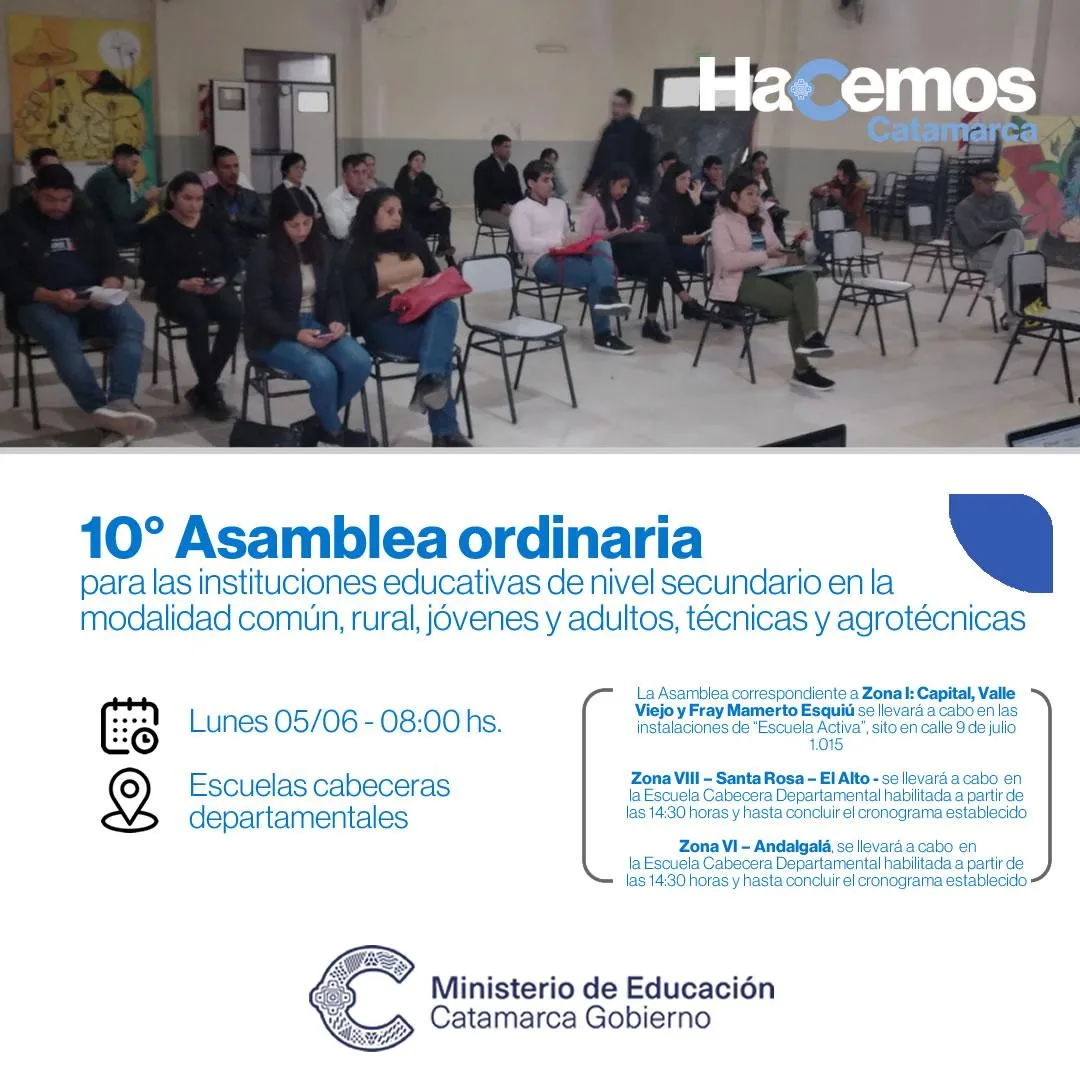 HaCemos
Catamarca

10° Asamblea ordinaria
para las instituciones educativas de nivel secundario en la modalidad común, rural, jóvenes y adultos, técnicas y agrotécnicas

Lunes 05/06 - 08:00 hs.

Escuelas cabeceras departamentales

La Asamblea correspondiente a Zona I: Capital, Valle Viejo y Fray Mamerto Esquiú se llevará a cabo en las instalaciones de "Escuela Activa", sito en calle 9 de julio 1.015

Zona VIII – Santa Rosa – El Alto - se llevará a cabo en la Escuela Cabecera Departamental habilitada a partir de las 14:30 horas y hasta concluir el cronograma establecido

Zona VI – Andalgalá, se llevará a cabo en la Escuela Cabecera Departamental habilitada a partir de las 14:30 horas y hasta concluir el cronograma establecido

Ministerio de Educación
Catamarca Gobierno